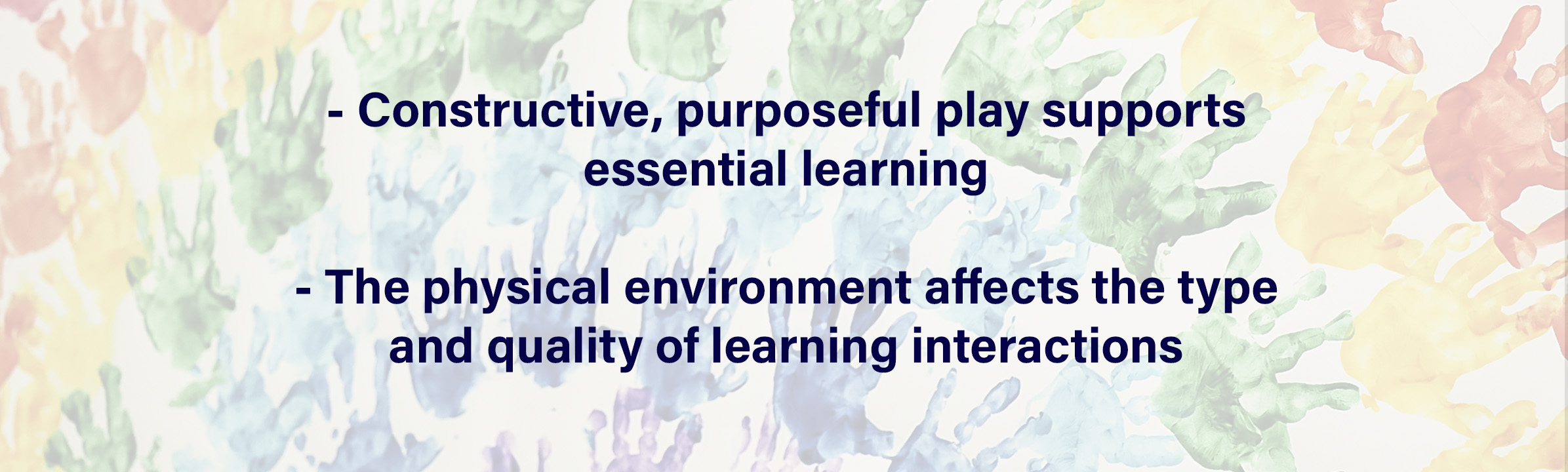 - Constructive, purposeful play supports essential learning

- The physical environment affects the type and quality of learning interactions